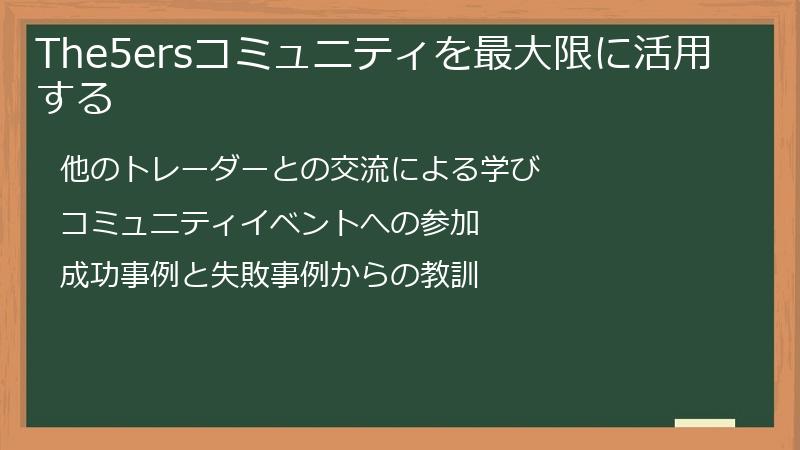 The5ersコミュニティを最大限に活用する

他のトレーダーとの交流による学び

コミュニティイベントへの参加

成功事例と失敗事例からの教訓